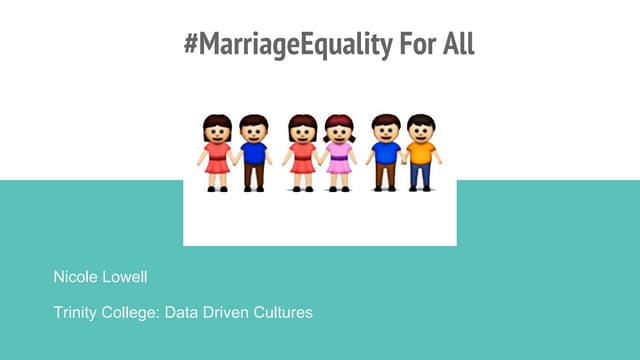 #MarriageEquality For All

Nicole Lowell

Trinity College: Data Driven Cultures